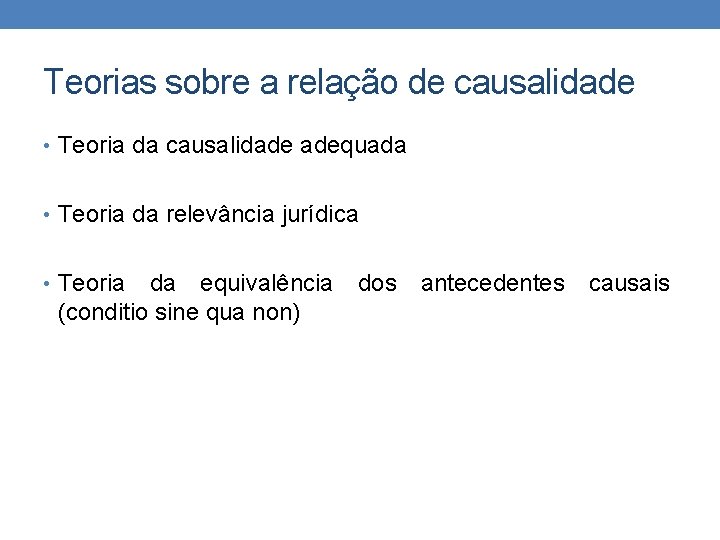 Teorias sobre a relação de causalidade

• Teoria da causalidade adequada

• Teoria da relevância jurídica

• Teoria da equivalência dos antecedentes causais (conditio sine qua non)